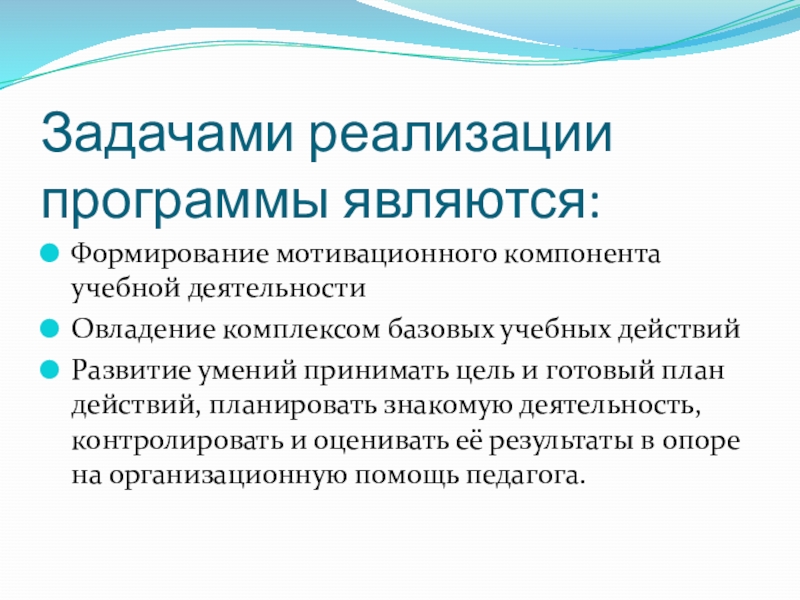 Задачами реализации программы являются:

Формирование мотивационного компонента учебной деятельности

Овладение комплексом базовых учебных действий

Развитие умений принимать цель и готовый план действий, планировать знакомую деятельность, контролировать и оценивать её результаты в опоре на организационную помощь педагога.